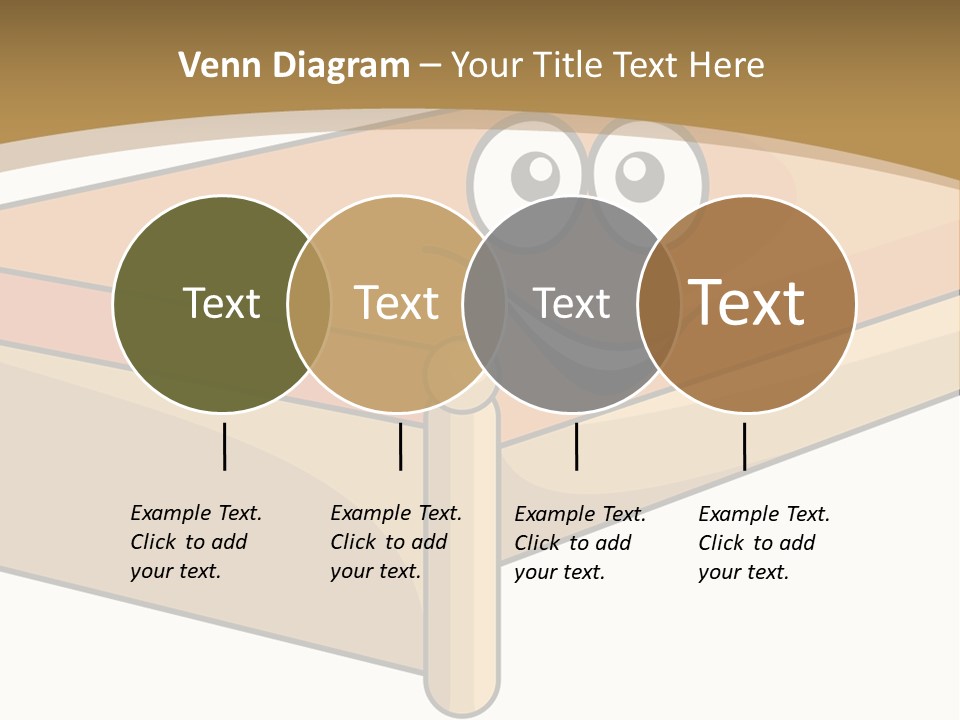 Venn Diagram – Your Title Text Here

Text

Text

Text

Text

Example Text. Click to add your text.

Example Text. Click to add your text.

Example Text. Click to add your text.

Example Text. Click to add your text.